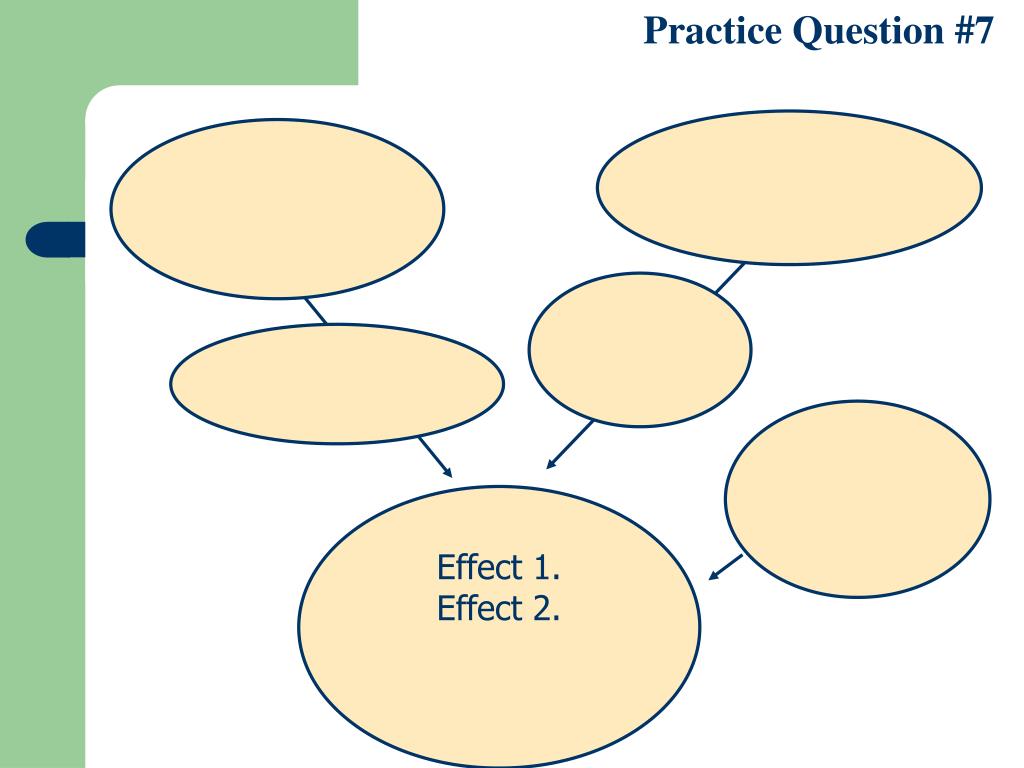 Practice Question #7

Effect 1.
Effect 2.